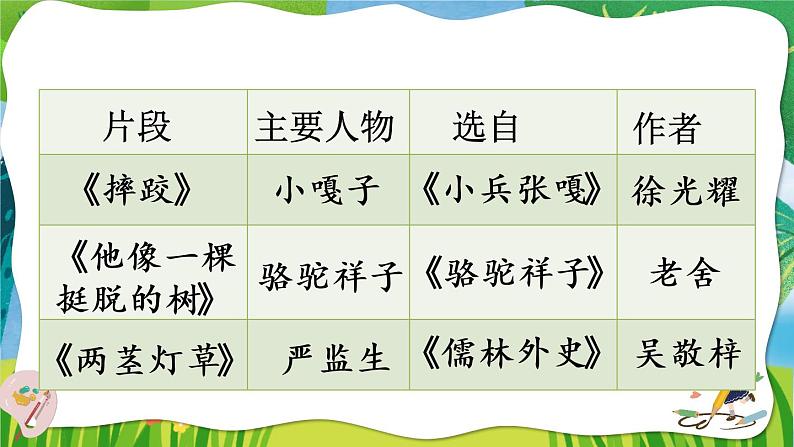 | 片段 | 主要人物 | 选自 | 作者 |
|---|---|---|---|
| 《摔跤》 | 小嘎子 | 《小兵张嘎》 | 徐光耀 |
| 《他像一棵挺脱的树》 | 骆驼祥子 | 《骆驼祥子》 | 老舍 |
| 《两茎灯草》 | 严监生 | 《儒林外史》 | 吴敬梓 |